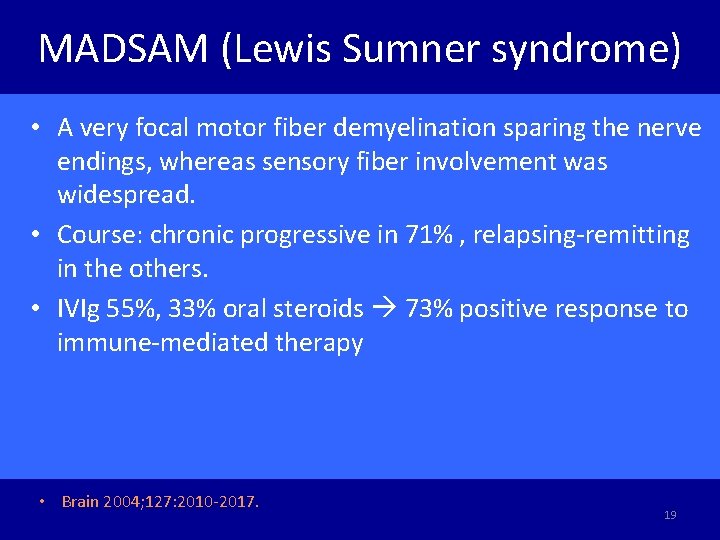 MADSAM (Lewis Sumner syndrome)

• A very focal motor fiber demyelination sparing the nerve endings, whereas sensory fiber involvement was widespread.
• Course: chronic progressive in 71% , relapsing-remitting in the others.
• IVIg 55%, 33% oral steroids → 73% positive response to immune-mediated therapy

• Brain 2004;127:2010-2017.

19